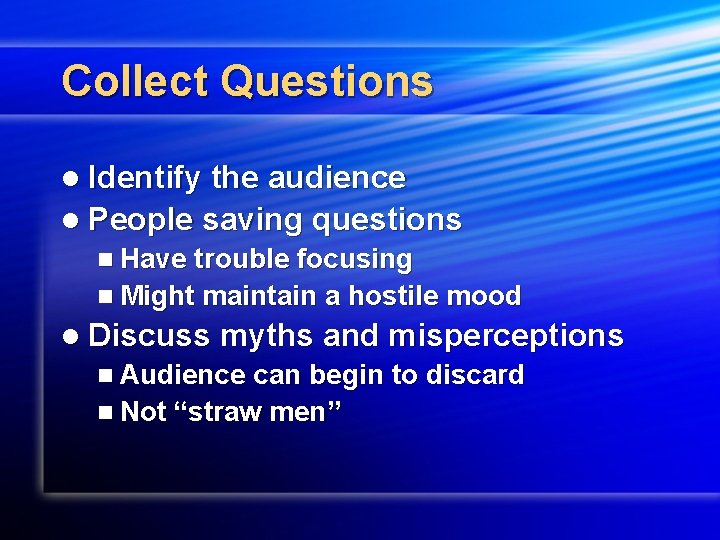 Collect Questions

- Identify the audience
- People saving questions
  - Have trouble focusing
  - Might maintain a hostile mood
- Discuss myths and misperceptions
  - Audience can begin to discard
  - Not “straw men”